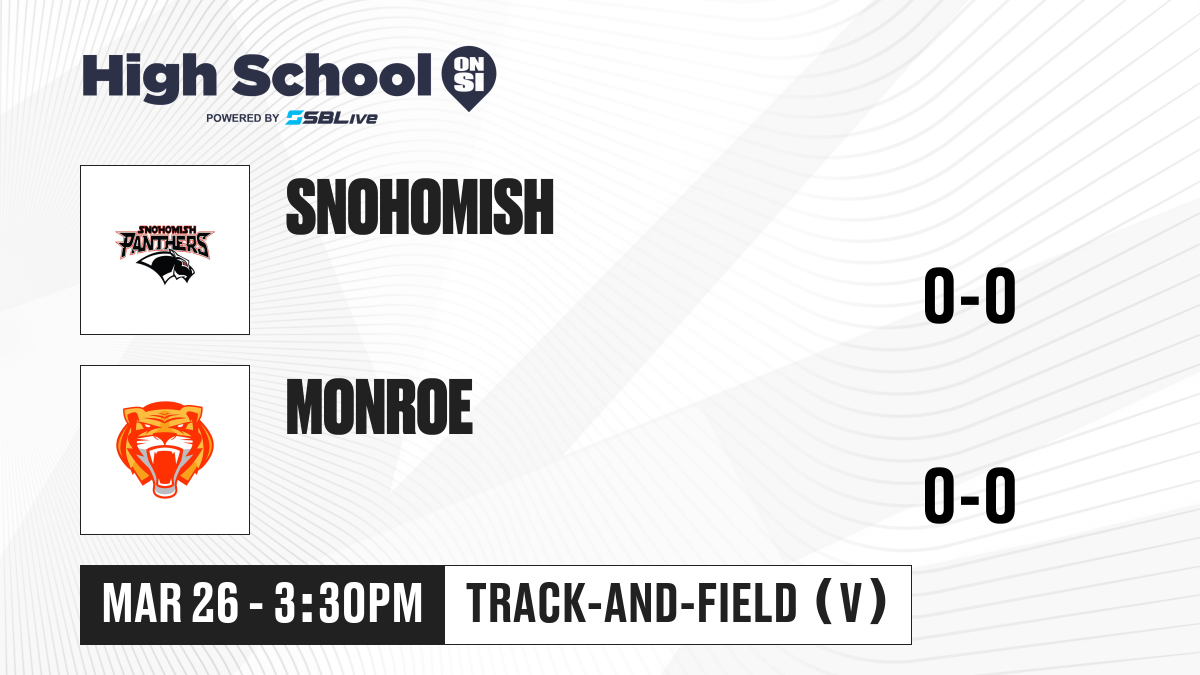 High School ON SI
POWERED BY SBLive

SNOHOMISH PANTHERS

SNOHOMISH

0-0

MONROE

0-0

MAR 26 - 3:30PM

TRACK-AND-FIELD (V)